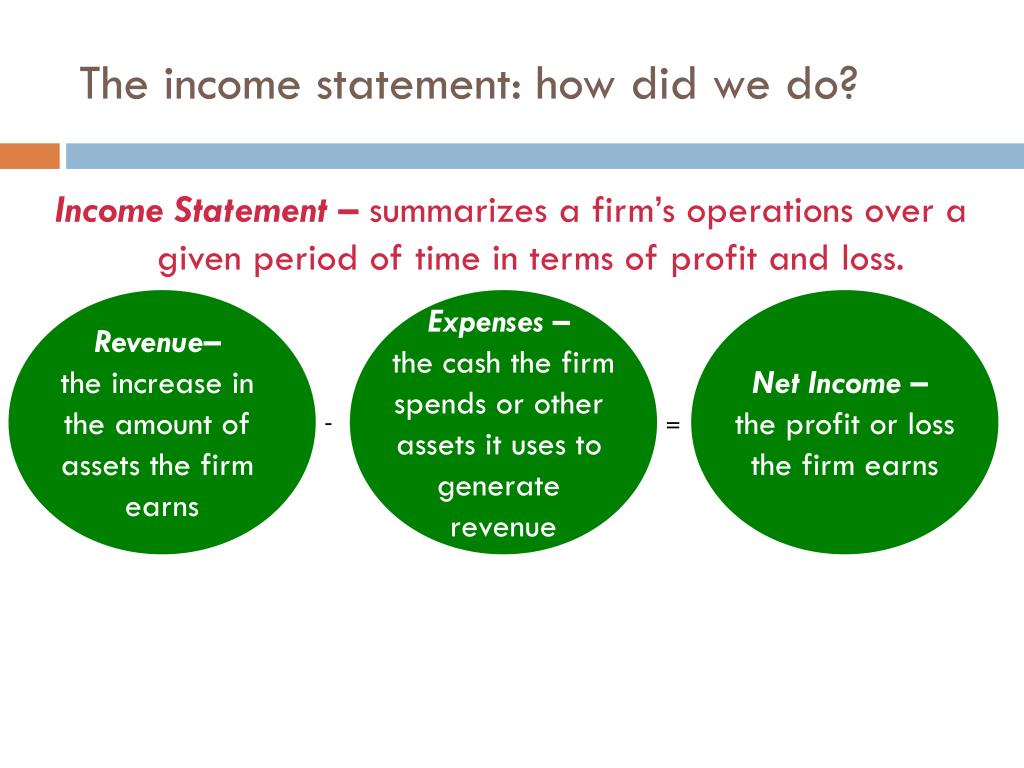 The income statement: how did we do?

Income Statement – summarizes a firm's operations over a given period of time in terms of profit and loss.

Revenue– the increase in the amount of assets the firm earns

-

Expenses – the cash the firm spends or other assets it uses to generate revenue

=

Net Income – the profit or loss the firm earns